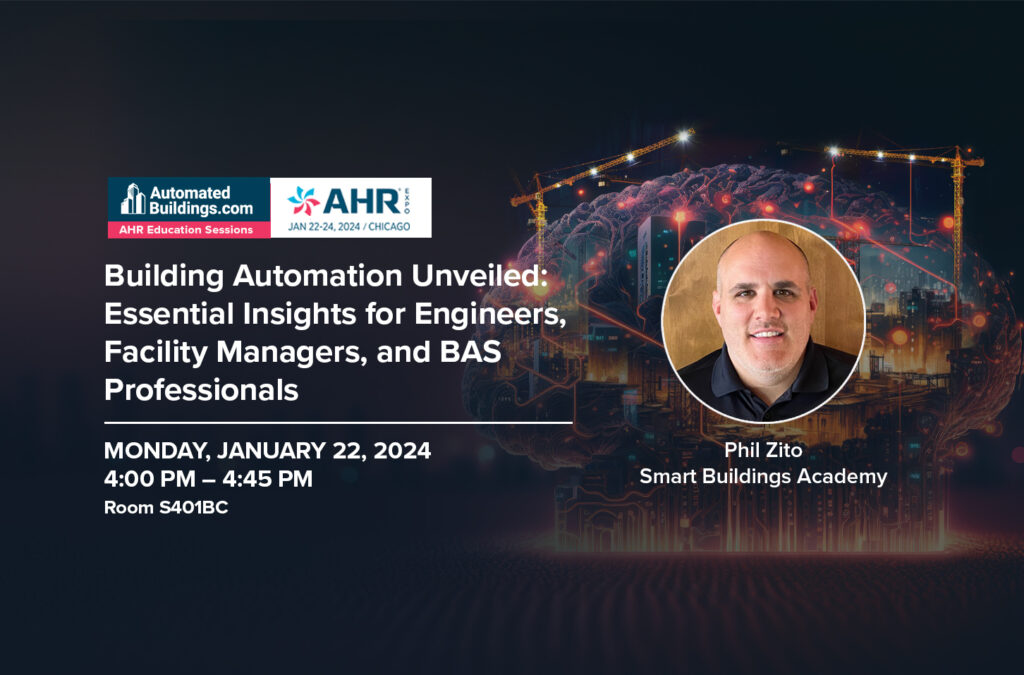 Automated Buildings.com
AHR Education Sessions

AHR EXPO
JAN 22-24, 2024 / CHICAGO

Building Automation Unveiled: Essential Insights for Engineers, Facility Managers, and BAS Professionals

MONDAY, JANUARY 22, 2024
4:00 PM – 4:45 PM
Room S401BC

Phil Zito
Smart Buildings Academy